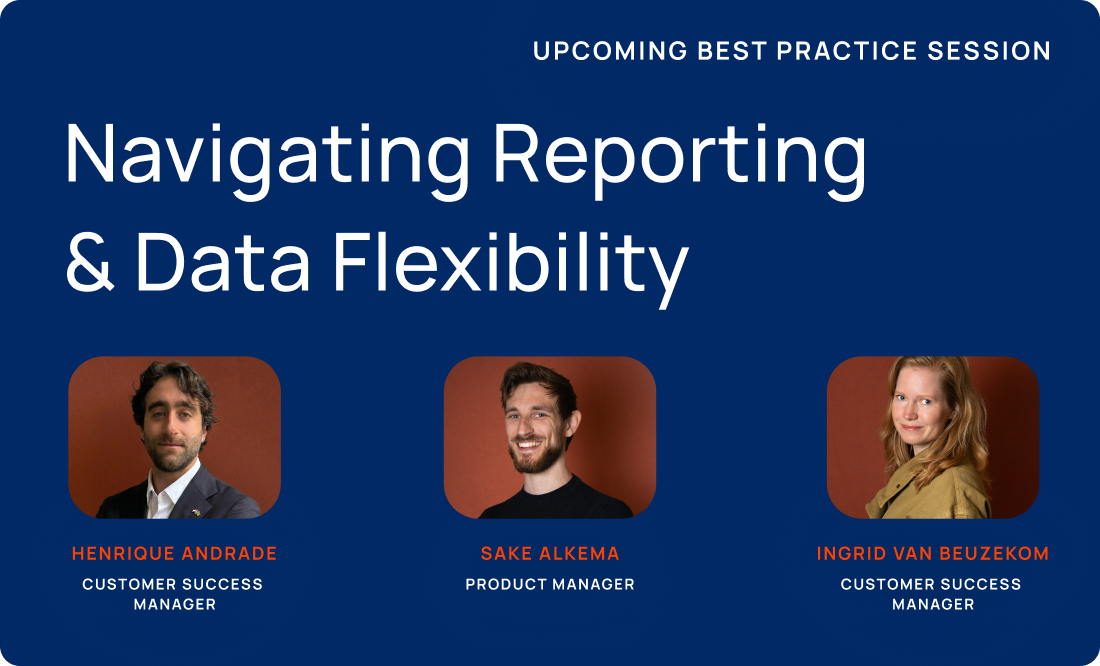 UPCOMING BEST PRACTICE SESSION

Navigating Reporting & Data Flexibility

HENRIQUE ANDRADE
CUSTOMER SUCCESS MANAGER

SAKE ALKEMA
PRODUCT MANAGER

INGRID VAN BEUZEKOM
CUSTOMER SUCCESS MANAGER